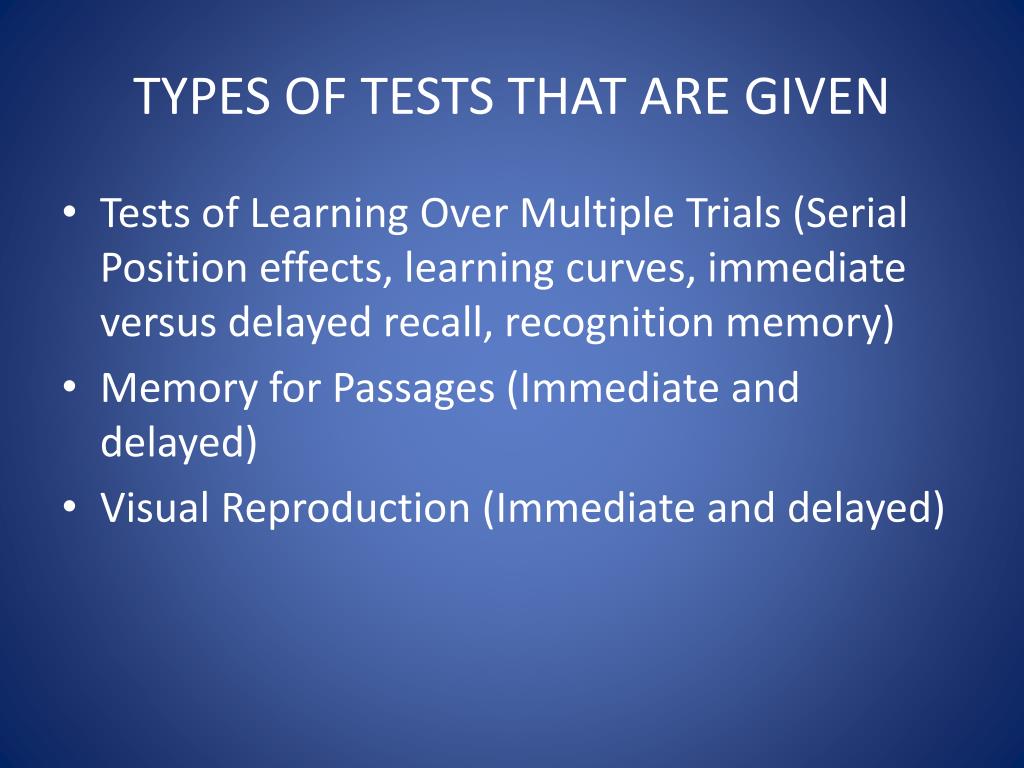 TYPES OF TESTS THAT ARE GIVEN

• Tests of Learning Over Multiple Trials (Serial Position effects, learning curves, immediate versus delayed recall, recognition memory)
• Memory for Passages (Immediate and delayed)
• Visual Reproduction (Immediate and delayed)